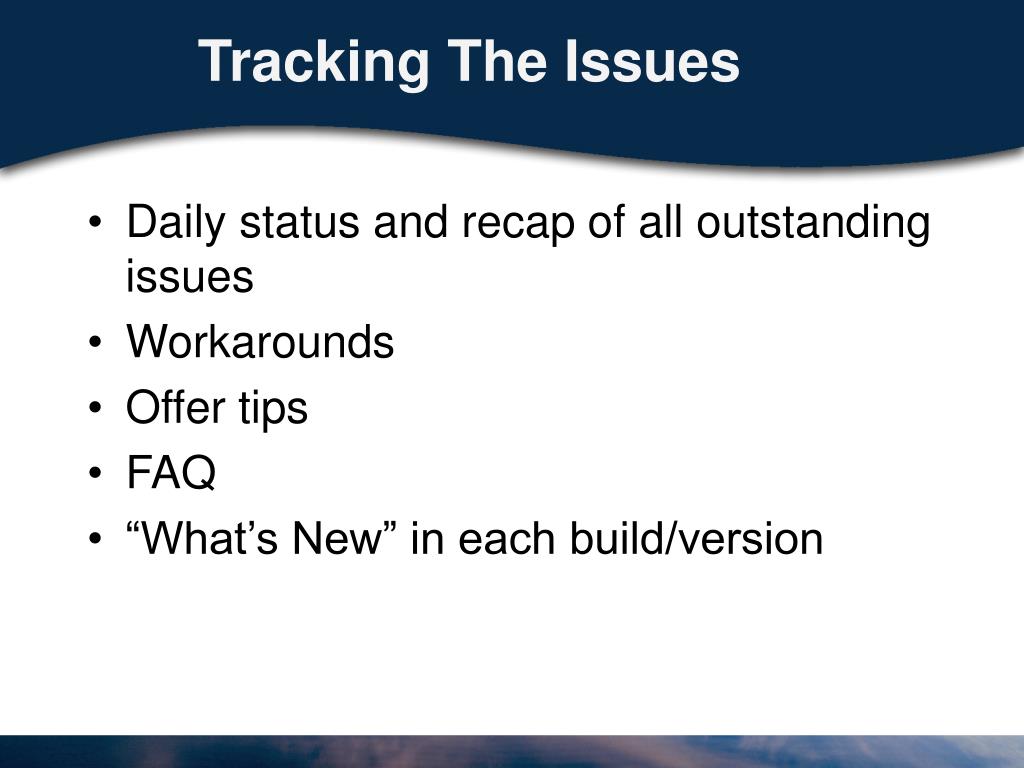 Tracking The Issues

• Daily status and recap of all outstanding issues
• Workarounds
• Offer tips
• FAQ
• “What’s New” in each build/version